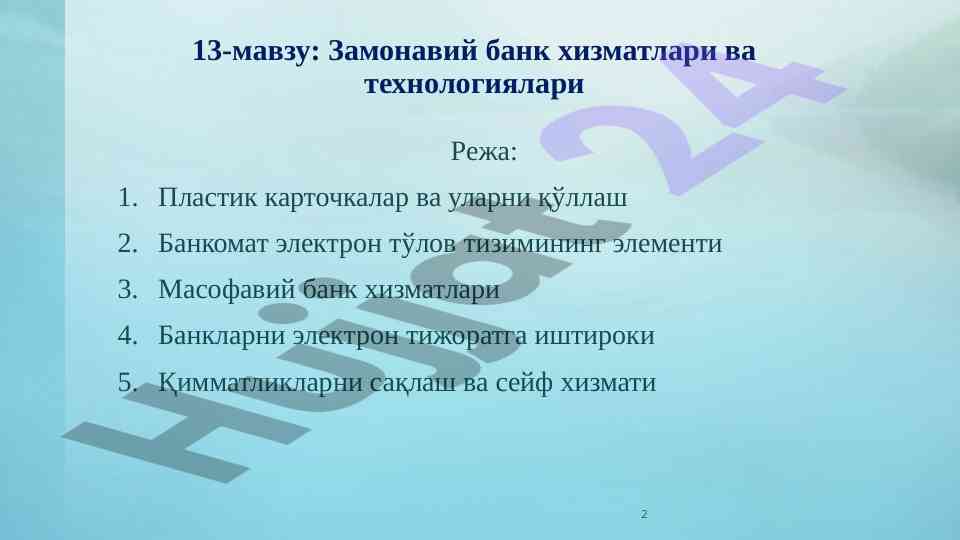 13-мавзу: Замонавий банк хизматлари ва технологиялари

Режа:

1. Пластик карточкалар ва уларни қўллаш
2. Банкомат электрон тўлов тизимининг элементи
3. Масофавий банк хизматлари
4. Банкларни электрон тижоратга иштироки
5. Қимматликларни сақлаш ва сейф хизмати

Hujjat24

2